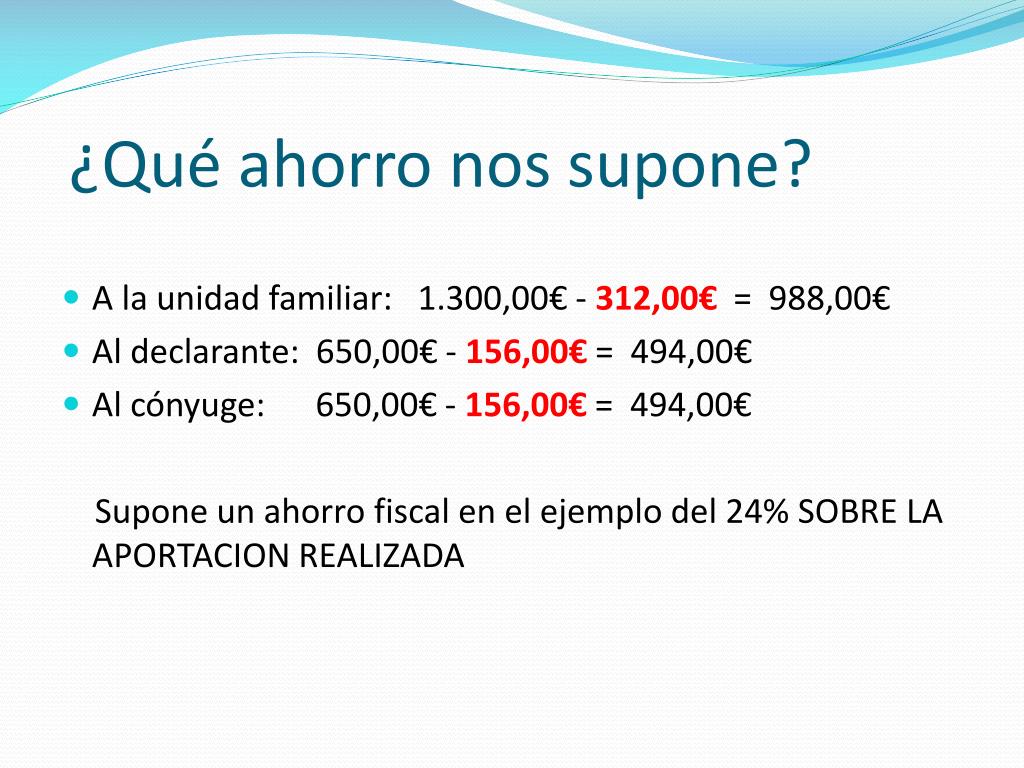 ¿Qué ahorro nos supone?

- A la unidad familiar: 1.300,00€ - 312,00€ = 988,00€
- Al declarante: 650,00€ - 156,00€ = 494,00€
- Al cónyuge: 650,00€ - 156,00€ = 494,00€

Supone un ahorro fiscal en el ejemplo del 24% SOBRE LA APORTACION REALIZADA